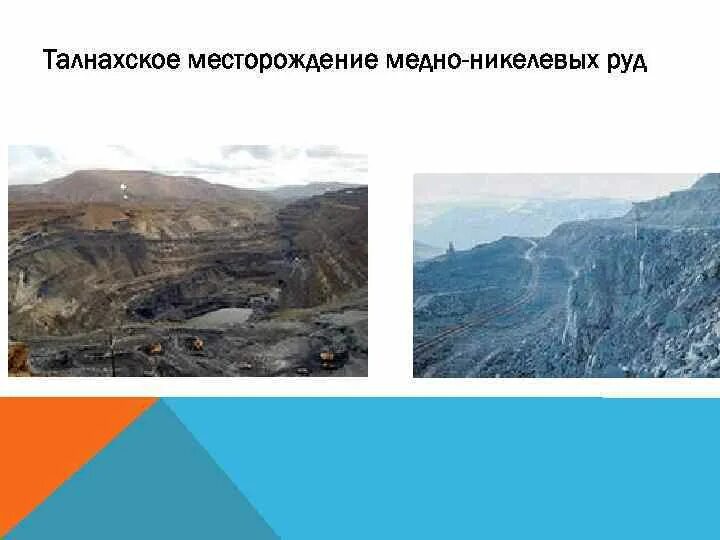 Талнахское месторождение медно-никелевых руд